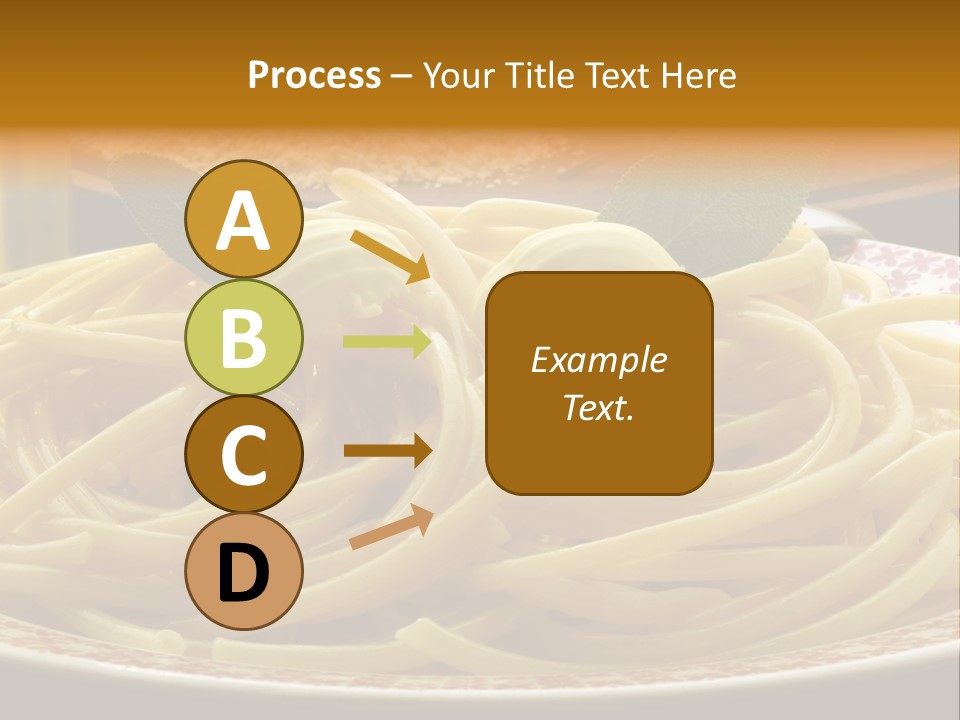 Process – Your Title Text Here

A

B

C

D

Example Text.